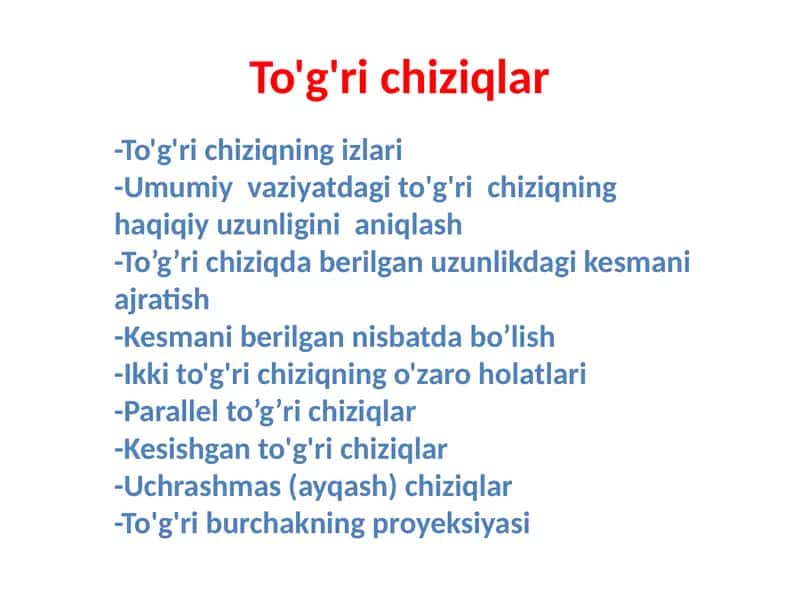 To'g'ri chiziqlar

-To'g'ri chiziqning izlari
-Umumiy vaziyatdagi to'g'ri chiziqning haqiqiy uzunligini aniqlash
-To’g’ri chiziqda berilgan uzunlikdagi kesmani ajratish
-Kesmani berilgan nisbatda bo’lish
-Ikki to'g'ri chiziqning o'zaro holatlari
-Parallel to’g’ri chiziqlar
-Kesishgan to'g'ri chiziqlar
-Uchrashmas (ayqash) chiziqlar
-To'g'ri burchakning proyeksiyasi